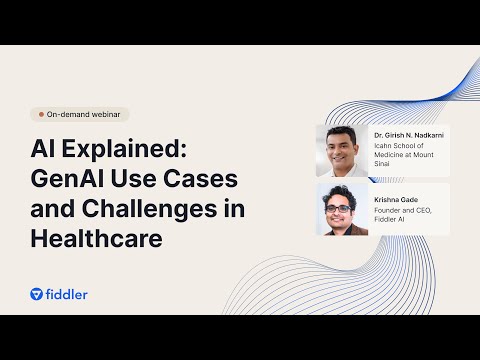 On-demand webinar

AI Explained: GenAI Use Cases and Challenges in Healthcare

Dr. Girish N. Nadkarni
Icahn School of Medicine at Mount Sinai

Krishna Gade
Founder and CEO, Fiddler AI

fiddler